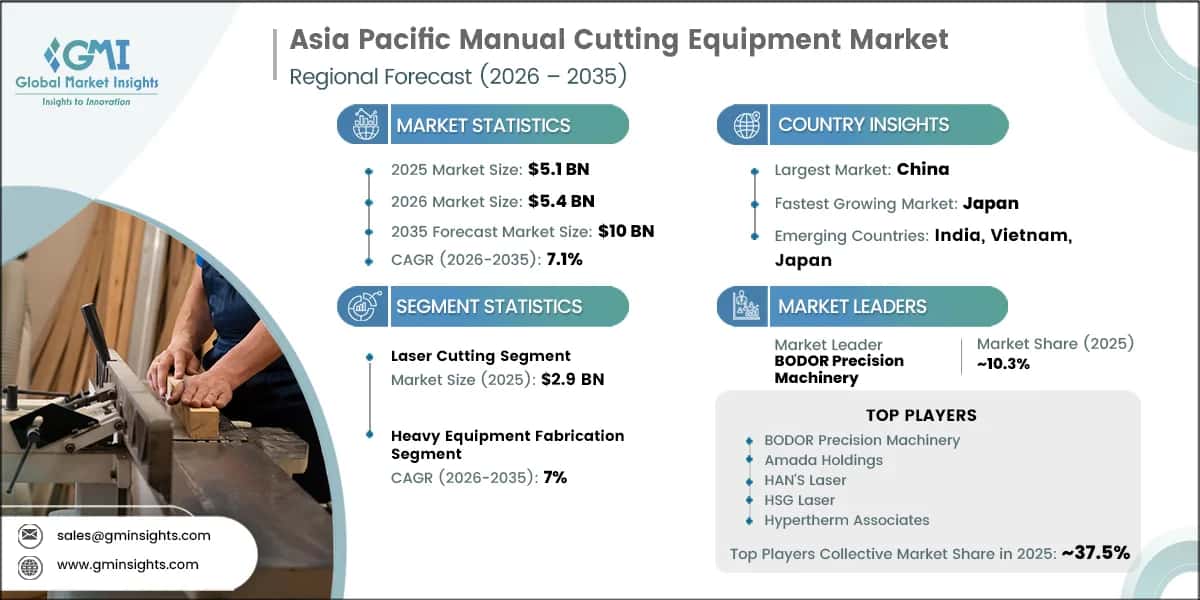 GMI
Global Market Insights
Insights to Innovation

Asia Pacific Manual Cutting Equipment Market
Regional Forecast (2026 – 2035)

MARKET STATISTICS
2025 Market Size: $5.1 BN
2026 Market Size: $5.4 BN
2035 Forecast Market Size: $10 BN
CAGR (2026-2035): 7.1%

SEGMENT STATISTICS
Laser Cutting Segment
Market Size (2025): $2.9 BN

Heavy Equipment Fabrication Segment
CAGR (2026-2035): 7%

COUNTRY INSIGHTS
Largest Market: China
Fastest Growing Market: Japan
Emerging Countries: India, Vietnam, Japan

MARKET LEADERS
Market Leader
BODOR Precision Machinery
Market Share (2025)
~10.3%

TOP PLAYERS
BODOR Precision Machinery
Amada Holdings
HAN'S Laser
HSG Laser
Hypertherm Associates
Top Players Collective Market Share in 2025: ~37.5%

sales@gminsights.com
www.gminsights.com